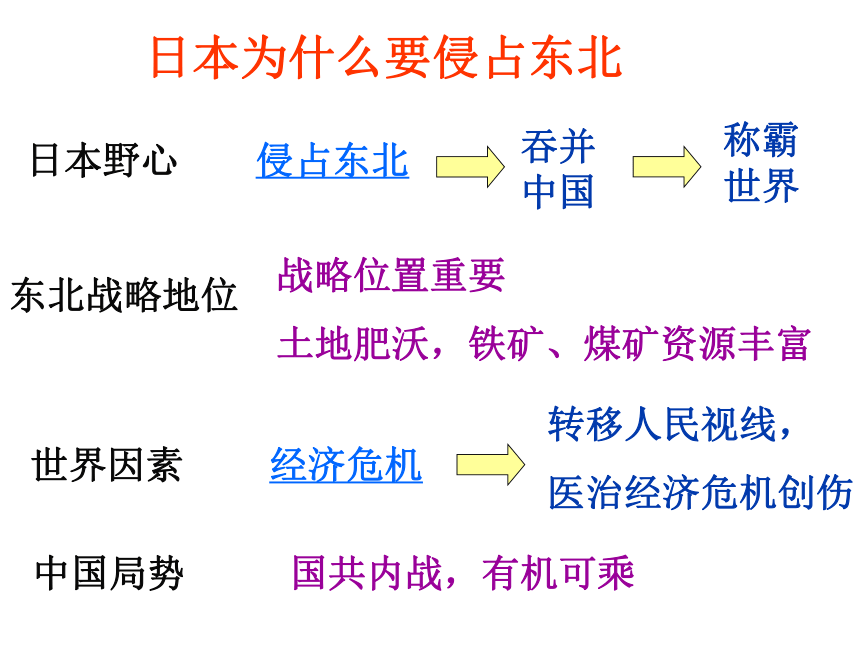 日本为什么要侵占东北

日本野心 侵占东北 吞并中国 称霸世界

东北战略地位 战略位置重要

土地肥沃，铁矿、煤矿资源丰富

世界因素 经济危机 转移人民视线，

医治经济危机创伤

中国局势 国共内战，有机可乘